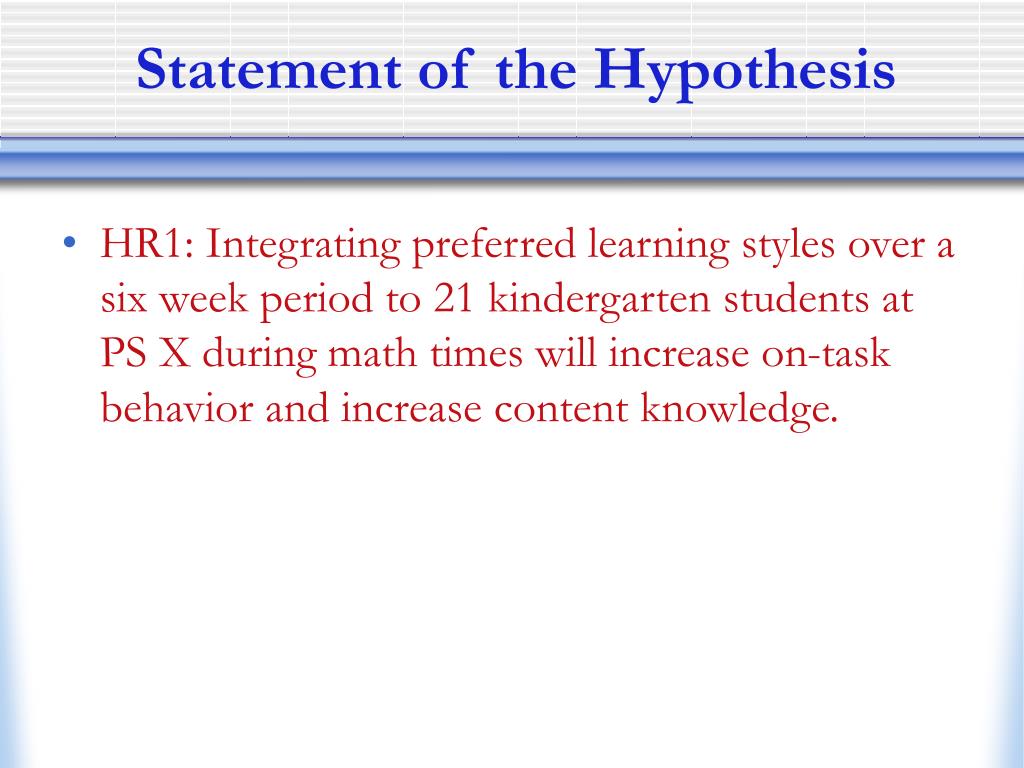 Statement of the Hypothesis

• HR1: Integrating preferred learning styles over a six week period to 21 kindergarten students at PS X during math times will increase on-task behavior and increase content knowledge.